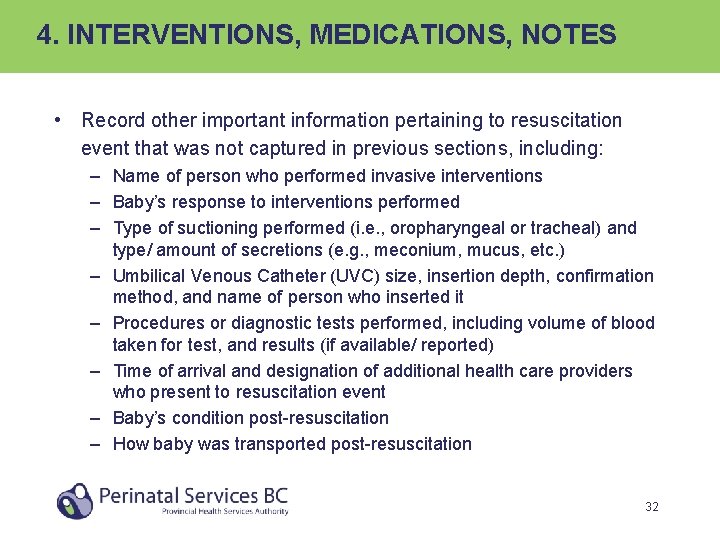 4. INTERVENTIONS, MEDICATIONS, NOTES

• Record other important information pertaining to resuscitation event that was not captured in previous sections, including:
– Name of person who performed invasive interventions
– Baby's response to interventions performed
– Type of suctioning performed (i.e., oropharyngeal or tracheal) and type/ amount of secretions (e.g., meconium, mucus, etc.)
– Umbilical Venous Catheter (UVC) size, insertion depth, confirmation method, and name of person who inserted it
– Procedures or diagnostic tests performed, including volume of blood taken for test, and results (if available/ reported)
– Time of arrival and designation of additional health care providers who present to resuscitation event
– Baby's condition post-resuscitation
– How baby was transported post-resuscitation

Perinatal Services BC
Provincial Health Services Authority

32